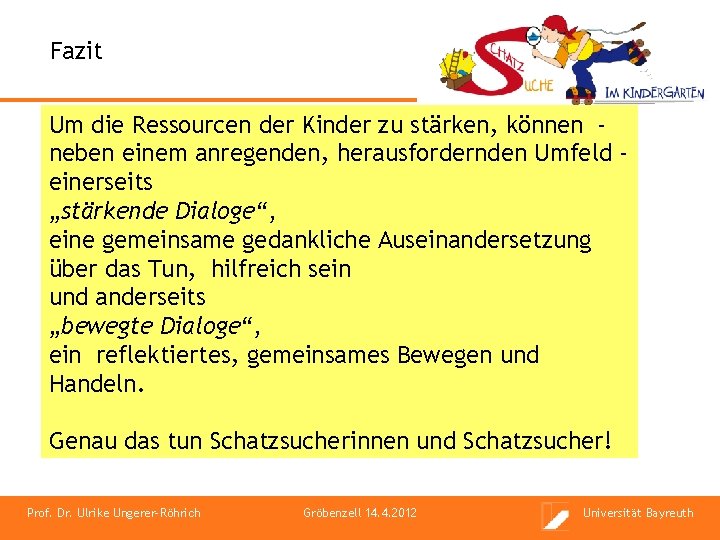 Fazit

SCHATZ SUCHE IM KINDERGARTEN

Um die Ressourcen der Kinder zu stärken, können - neben einem anregenden, herausfordernden Umfeld - einerseits
„stärkende Dialoge“,
eine gemeinsame gedankliche Auseinandersetzung über das Tun, hilfreich sein
und anderseits
„bewegte Dialoge“,
ein reflektiertes, gemeinsames Bewegen und Handeln.

Genau das tun Schatzsucherinnen und Schatzsucher!

Prof. Dr. Ulrike Ungerer-Röhrich Gröbenzell 14.4.2012 Universität Bayreuth